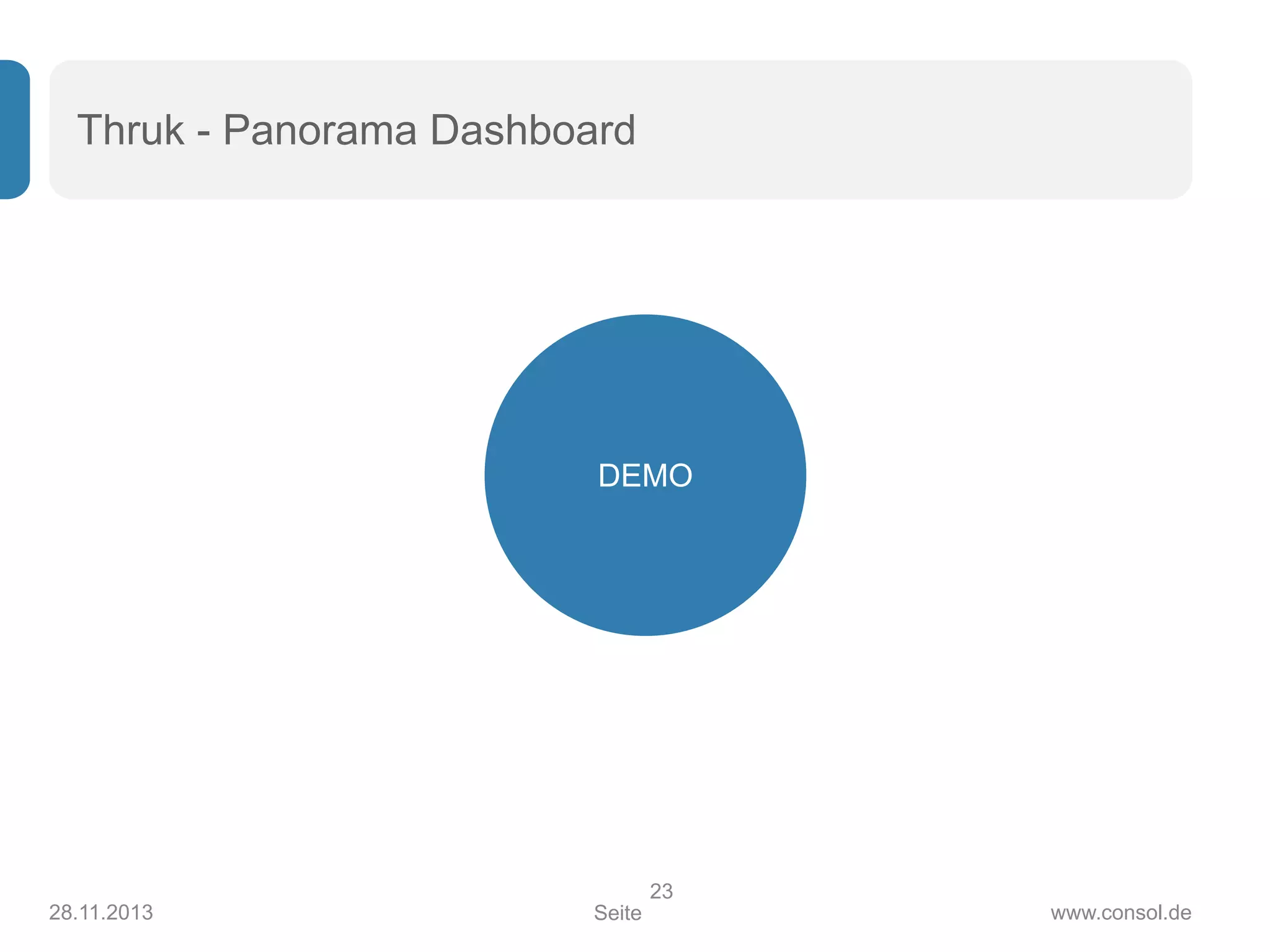 Thruk - Panorama Dashboard

DEMO

28.11.2013

Seite 23

www.consol.de